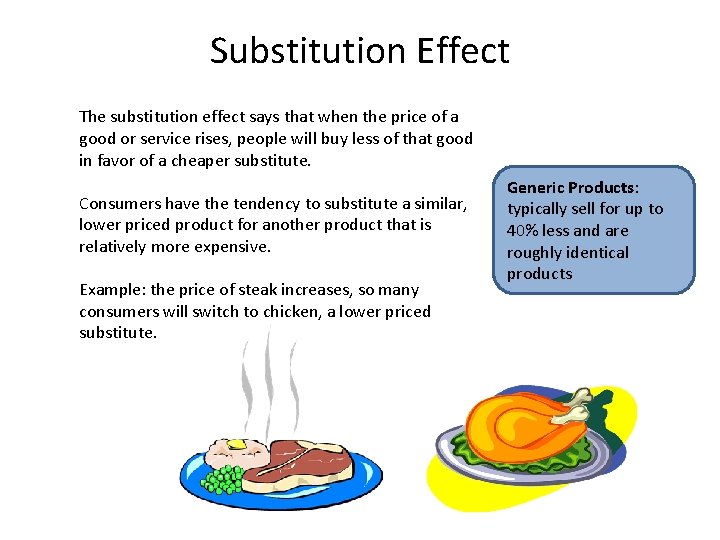 Substitution Effect

The substitution effect says that when the price of a good or service rises, people will buy less of that good in favor of a cheaper substitute.

Consumers have the tendency to substitute a similar, lower priced product for another product that is relatively more expensive.

Example: the price of steak increases, so many consumers will switch to chicken, a lower priced substitute.

Generic Products: typically sell for up to 40% less and are roughly identical products